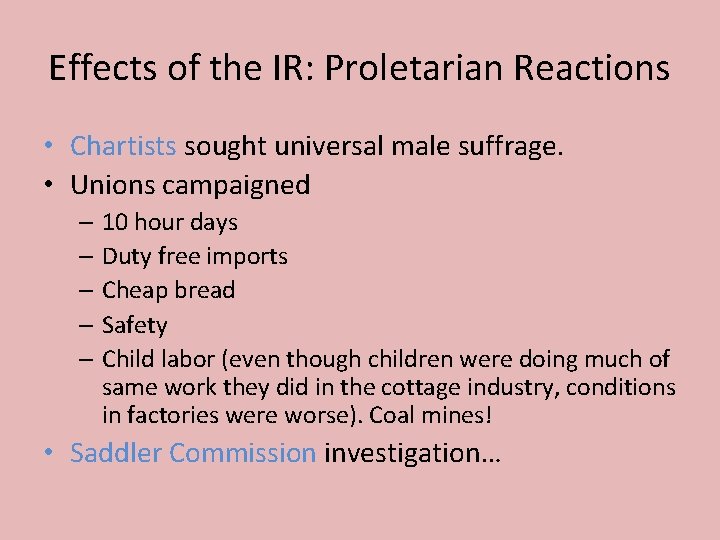 Effects of the IR: Proletarian Reactions

• Chartists sought universal male suffrage.
• Unions campaigned
– 10 hour days
– Duty free imports
– Cheap bread
– Safety
– Child labor (even though children were doing much of same work they did in the cottage industry, conditions in factories were worse). Coal mines!
• Saddler Commission investigation…